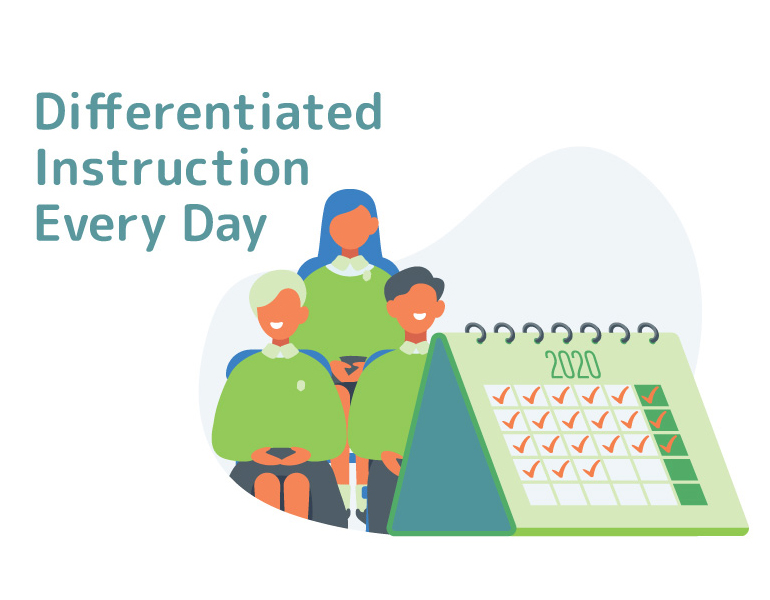 Differentiated Instruction Every Day

2020